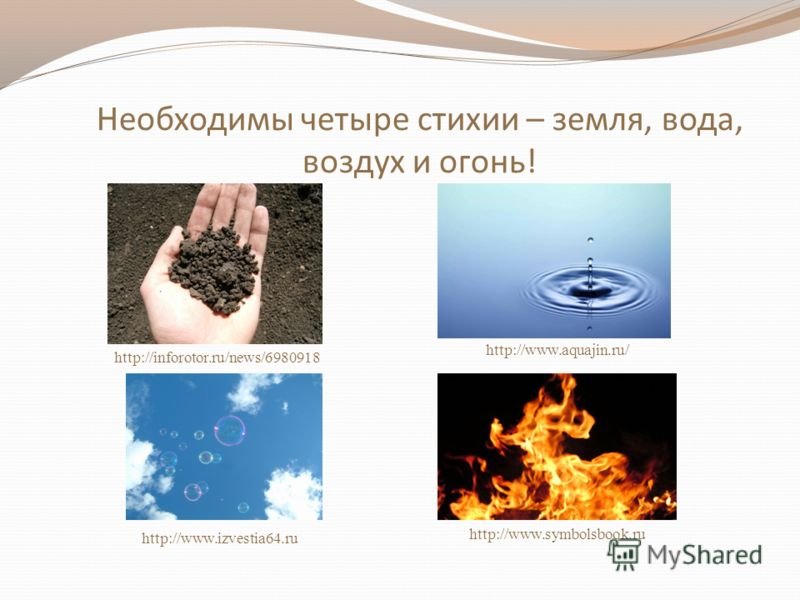 Необходимы четыре стихии – земля, вода, воздух и огонь!

http://inforotor.ru/news/6980918

http://www.aquajin.ru/

http://www.izvestia64.ru

http://www.symbolsbook.ru

MyShared